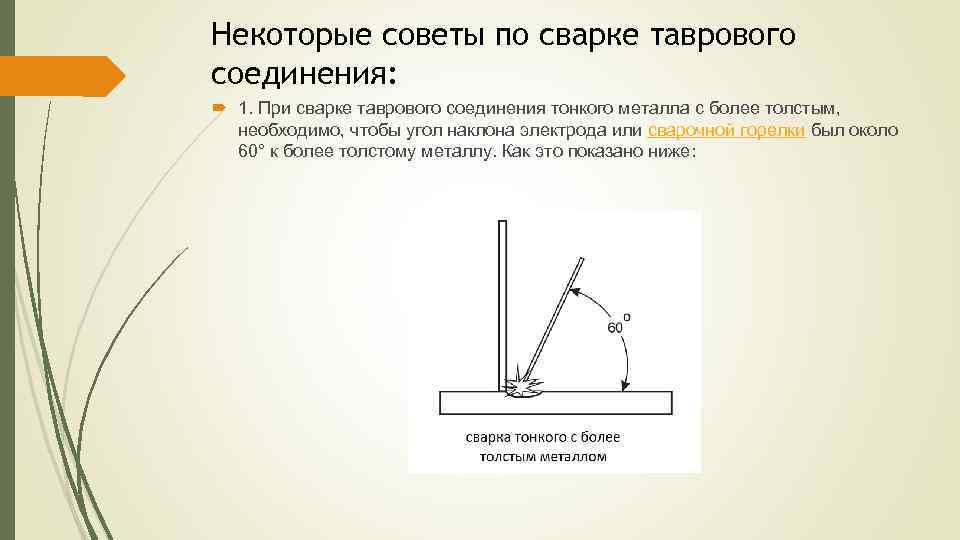 Некоторые советы по сварке таврового соединения:

1. При сварке таврового соединения тонкого металла с более толстым, необходимо, чтобы угол наклона электрода или сварочной горелки был около 60° к более толстому металлу. Как это показано ниже:

$60^o$

сварка тонкого с более толстым металлом